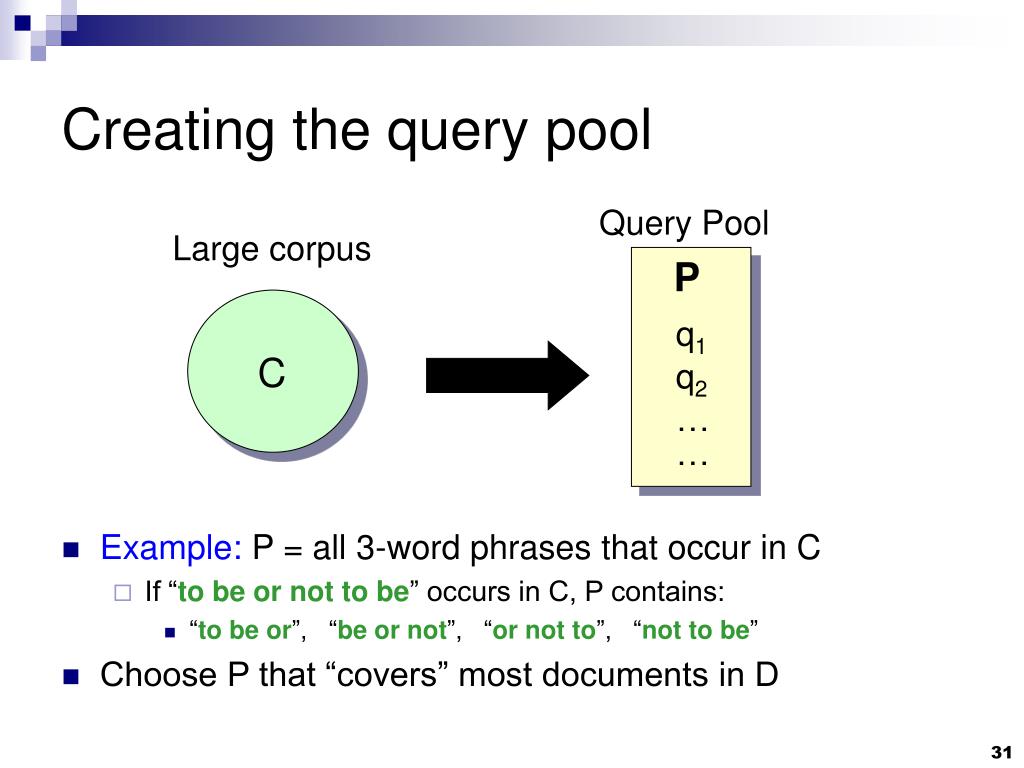 Creating the query pool

Large corpus

C

Query Pool

P

$q_1$
$q_2$
…
…

Example: P = all 3-word phrases that occur in C

If “to be or not to be” occurs in C, P contains:

“to be or”, “be or not”, “or not to”, “not to be”

Choose P that “covers” most documents in D

31